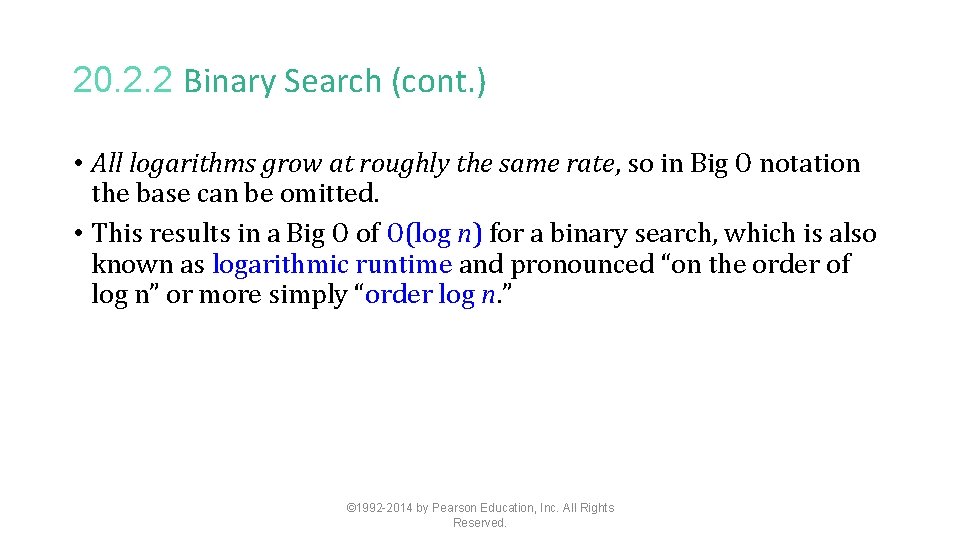 20.2.2 Binary Search (cont.)

• All logarithms grow at roughly the same rate, so in Big O notation the base can be omitted.
• This results in a Big O of O(log n) for a binary search, which is also known as logarithmic runtime and pronounced “on the order of log n” or more simply “order log n.”

©1992-2014 by Pearson Education, Inc. All Rights Reserved.